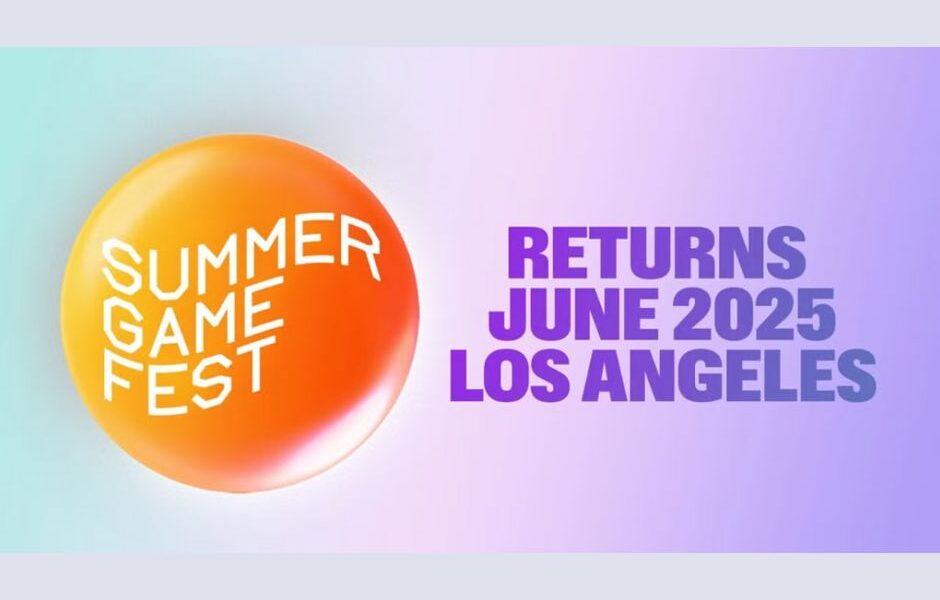 SUMMER
GAME
FEST

RETURNS
JUNE 2025
LOS ANGELES